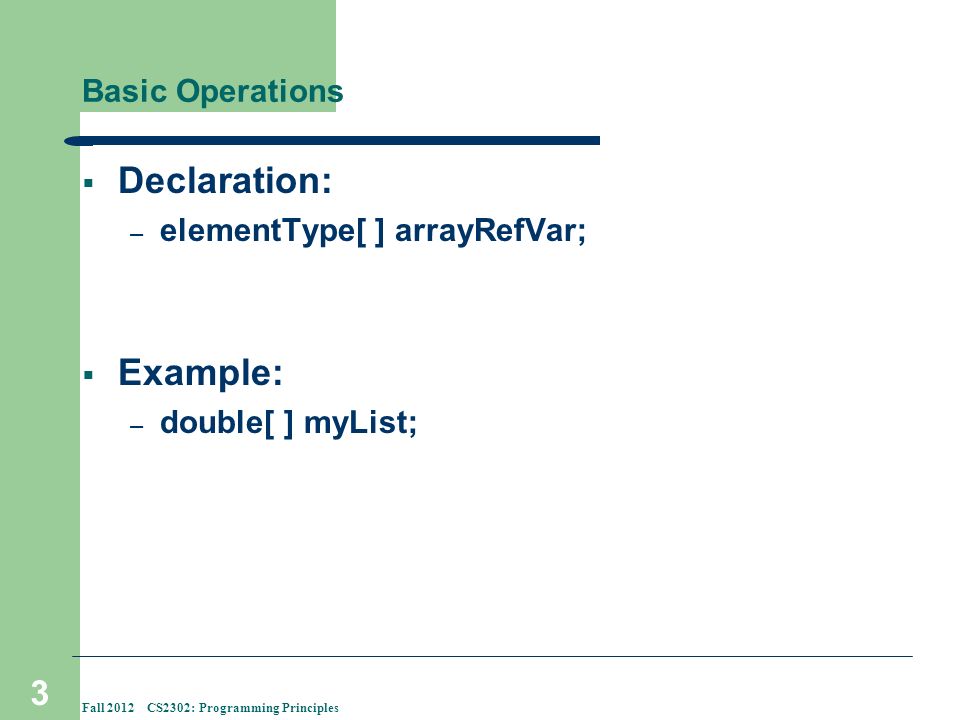 Basic Operations

▪ Declaration:
– elementType[ ] arrayRefVar;

▪ Example:
– double[ ] myList;

3

Fall 2012 CS2302: Programming Principles